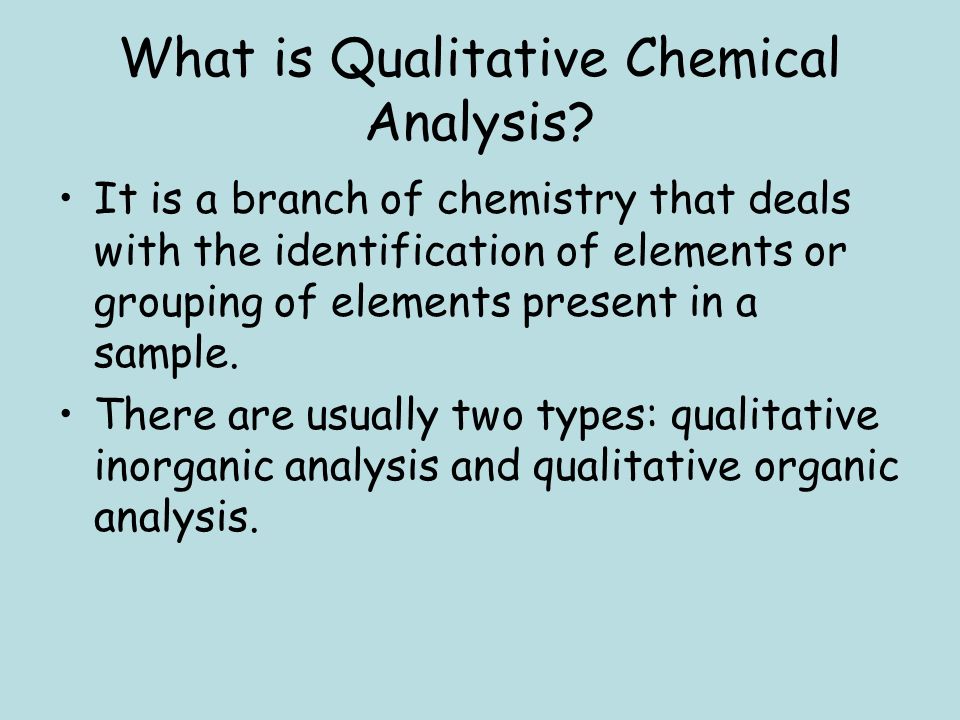 What is Qualitative Chemical Analysis?

• It is a branch of chemistry that deals with the identification of elements or grouping of elements present in a sample.

• There are usually two types: qualitative inorganic analysis and qualitative organic analysis.